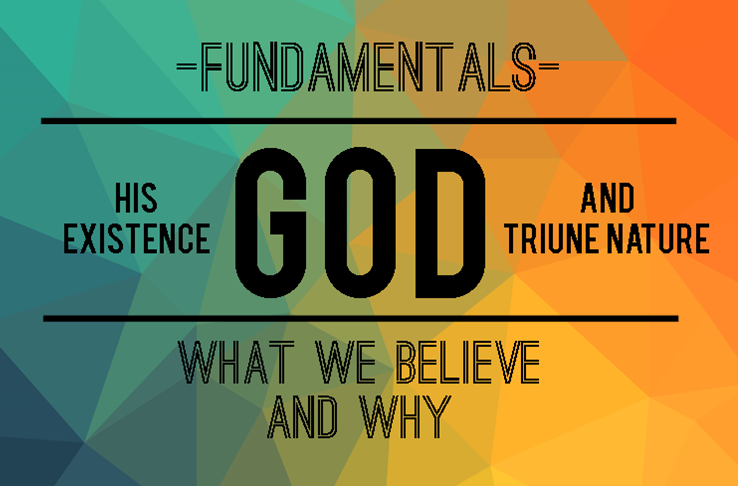 -FUNDAMENTALS-

HIS EXISTENCE

GOD

AND TRIUNE NATURE

WHAT WE BELIEVE AND WHY